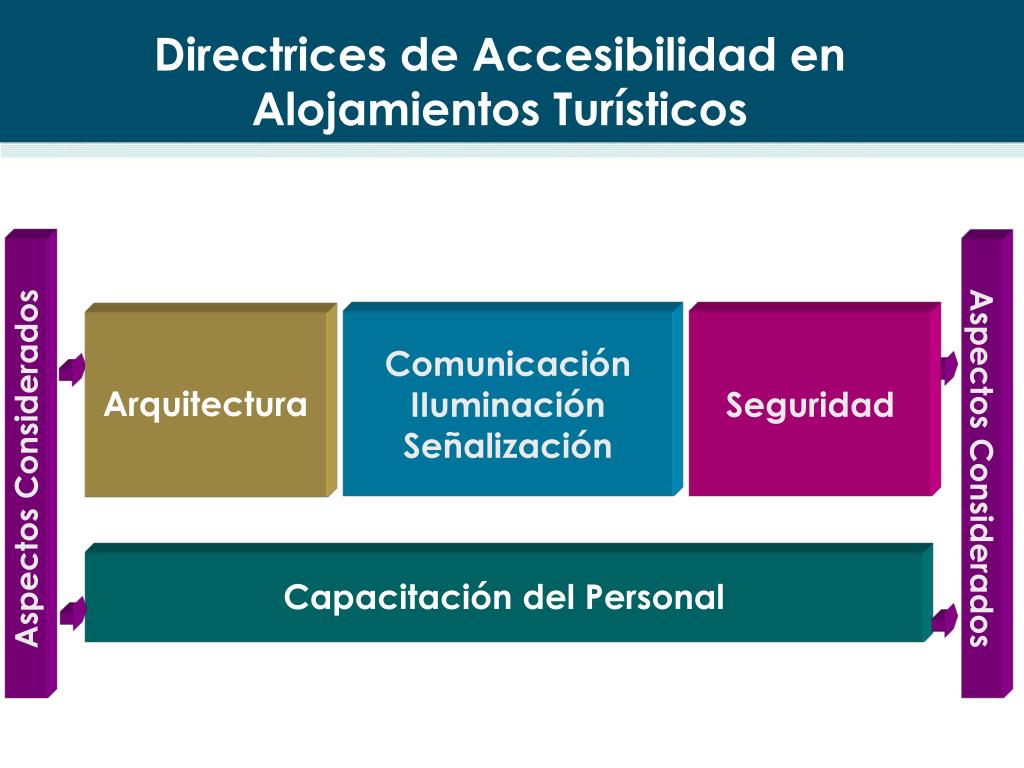 Directrices de Accesibilidad en Alojamientos Turísticos

Aspectos Considerados

Arquitectura

Comunicación
Iluminación
Señalización

Seguridad

Capacitación del Personal

Aspectos Considerados